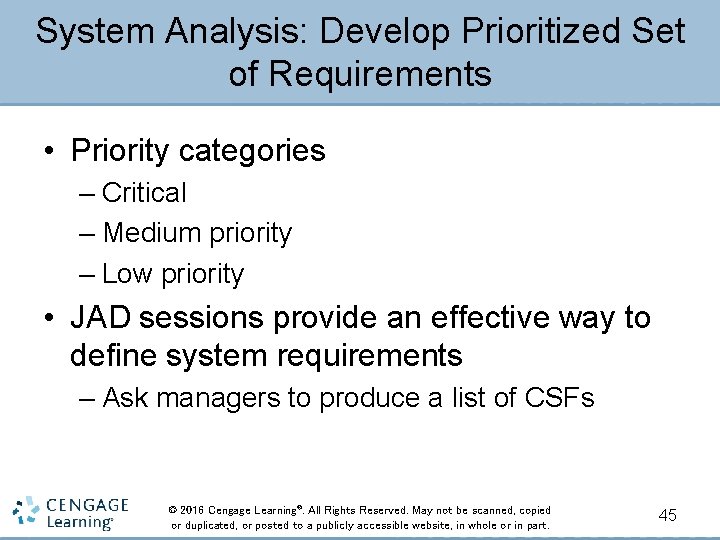 System Analysis: Develop Prioritized Set of Requirements

• Priority categories
– Critical
– Medium priority
– Low priority
• JAD sessions provide an effective way to define system requirements
– Ask managers to produce a list of CSFs

CENGAGE Learning®

© 2016 Cengage Learning®. All Rights Reserved. May not be scanned, copied or duplicated, or posted to a publicly accessible website, in whole or in part.

45